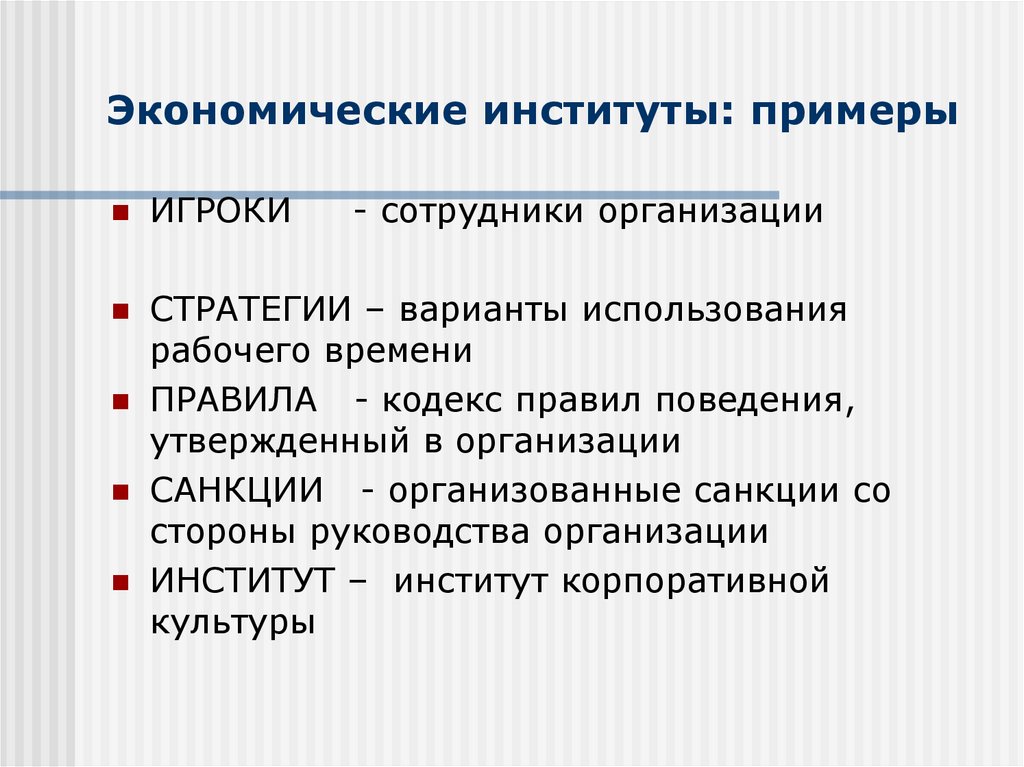 Экономические институты: примеры

ИГРОКИ - сотрудники организации

СТРАТЕГИИ – варианты использования рабочего времени

ПРАВИЛА - кодекс правил поведения, утвержденный в организации

САНКЦИИ - организованные санкции со стороны руководства организации

ИНСТИТУТ – институт корпоративной культуры